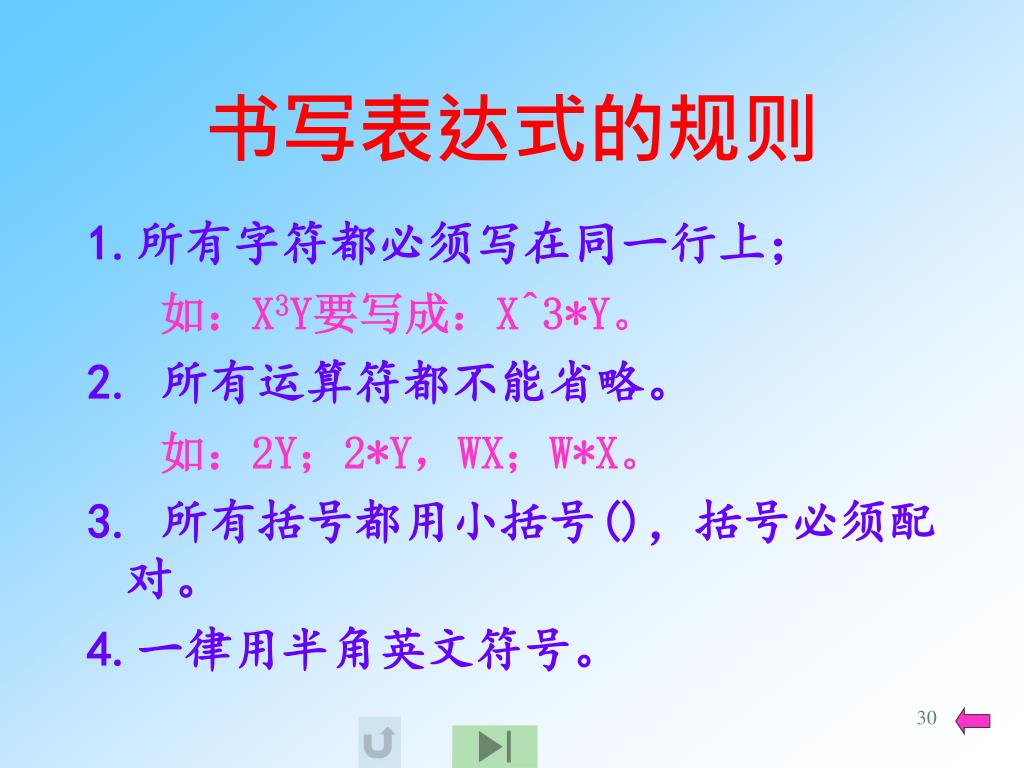 书写表达式的规则

1.所有字符都必须写在同一行上；

如：$X^3Y$要写成：X^3*Y。

2. 所有运算符都不能省略。

如：2Y；2*Y，WX；W*X。

3. 所有括号都用小括号()，括号必须配对。

4.一律用半角英文符号。

30